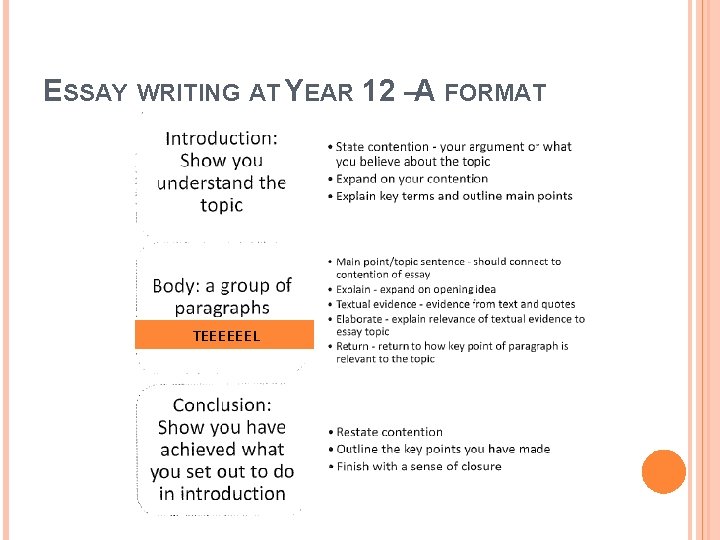 ESSAY WRITING AT YEAR 12 –A FORMAT

Introduction: Show you understand the topic

• State contention - your argument or what you believe about the topic
• Expand on your contention
• Explain key terms and outline main points

Body: a group of paragraphs

TEEEEEEL

• Main point/topic sentence - should connect to contention of essay
• Explain - expand on opening idea
• Textual evidence - evidence from text and quotes
• Elaborate - explain relevance of textual evidence to essay topic
• Return - return to how key point of paragraph is relevant to the topic

Conclusion: Show you have achieved what you set out to do in introduction

• Restate contention
• Outline the key points you have made
• Finish with a sense of closure